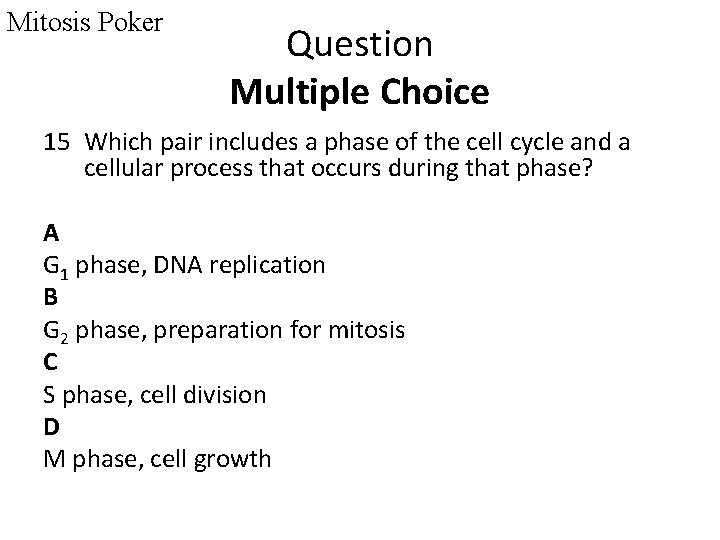 Mitosis Poker

Question
Multiple Choice

15 Which pair includes a phase of the cell cycle and a cellular process that occurs during that phase?

A
$G_1$ phase, DNA replication
B
$G_2$ phase, preparation for mitosis
C
S phase, cell division
D
M phase, cell growth